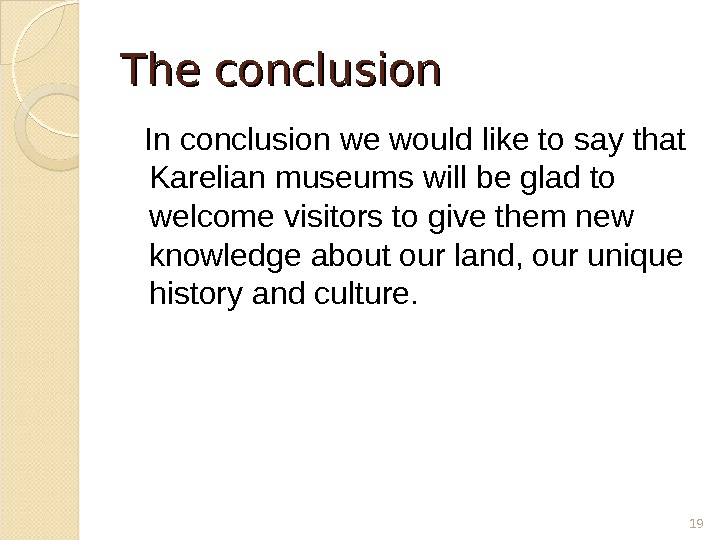 The conclusion

In conclusion we would like to say that Karelian museums will be glad to welcome visitors to give them new knowledge about our land, our unique history and culture.

19